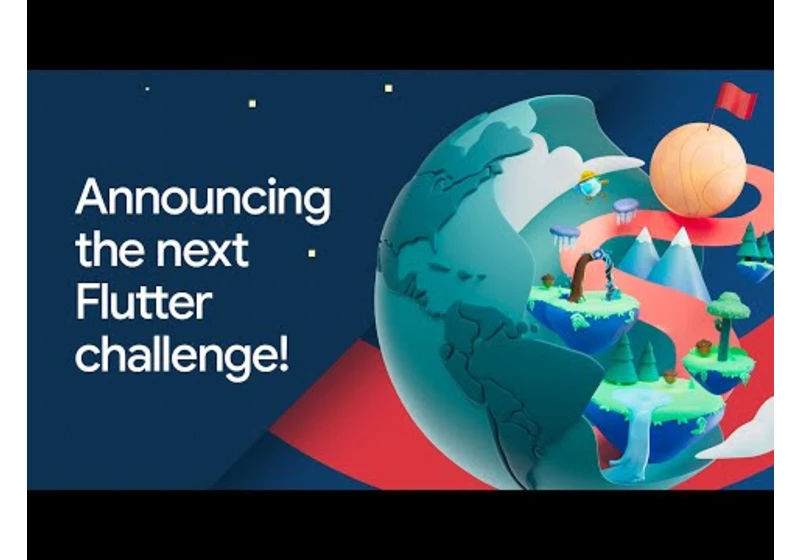 Announcing the next Flutter challenge!